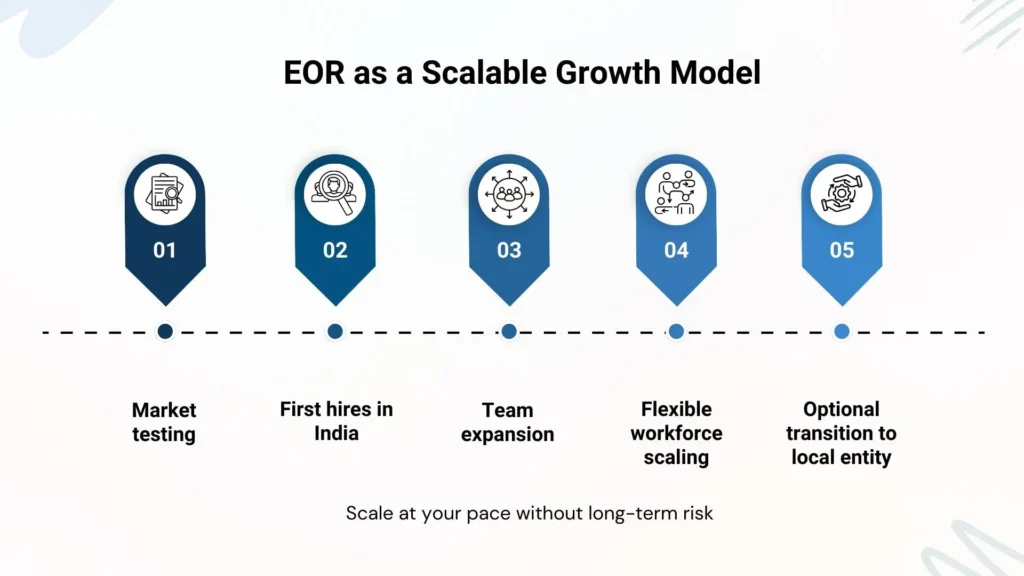 EOR as a Scalable Growth Model

01

02

03

04

05

Market testing

First hires in India

Team expansion

Flexible workforce scaling

Optional transition to local entity

Scale at your pace without long-term risk